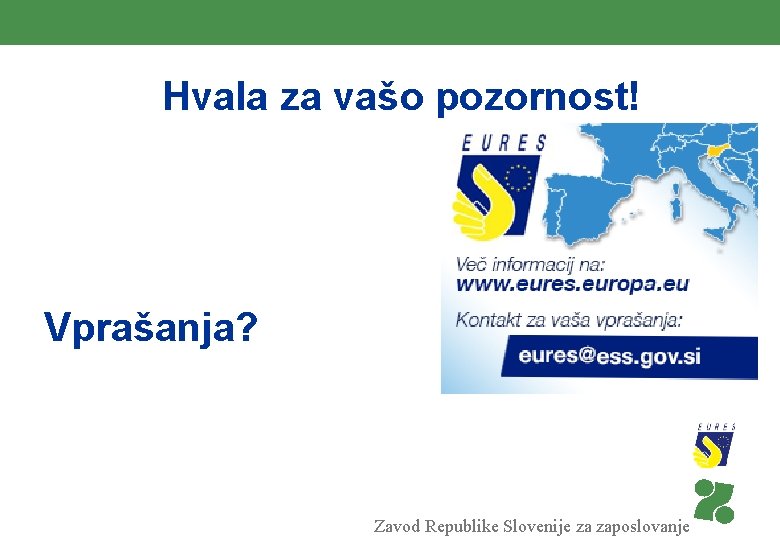 Hvala za vašo pozornost!

EURES

Več informacij na:
www.eures.europa.eu
Kontakt za vaša vprašanja:
eures@ess.gov.si

Vprašanja?

EURES

Zavod Republike Slovenije za zaposlovanje